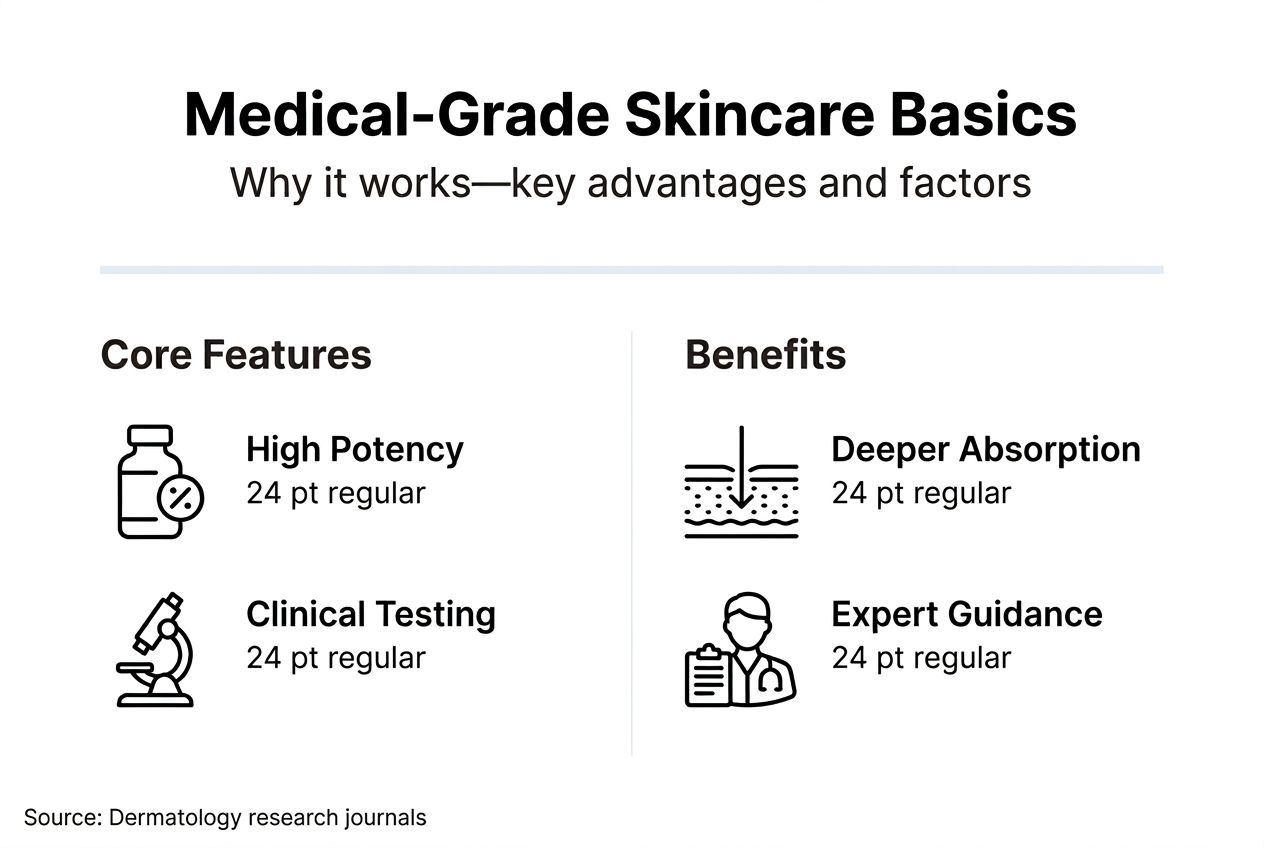 Medical-Grade Skincare Basics
Why it works—key advantages and factors

Core Features

High Potency
24 pt regular

Clinical Testing
24 pt regular

Benefits

Deeper Absorption
24 pt regular

Expert Guidance
24 pt regular

Source: Dermatology research journals